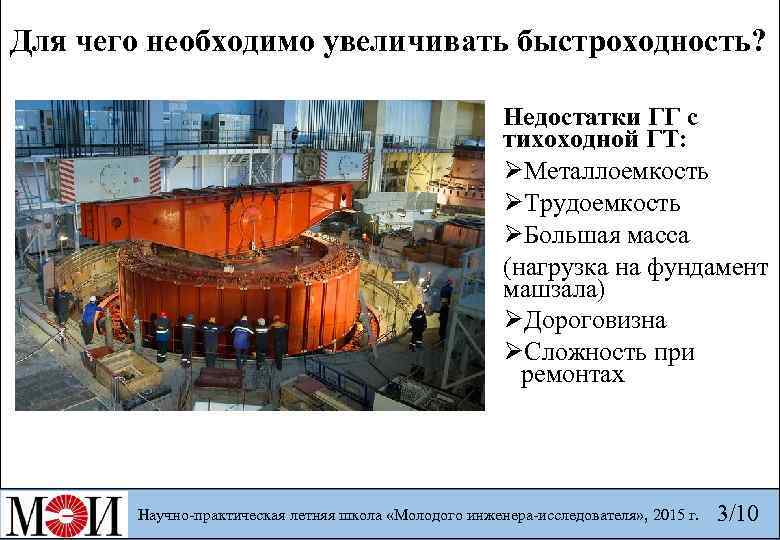 Для чего необходимо увеличивать быстроходность?

Недостатки ГГ с тихоходной ГТ:
➢Металлоемкость
➢Трудоемкость
➢Большая масса
(нагрузка на фундамент машзала)
➢Дороговизна
➢Сложность при ремонтах

МЭИ

Научно-практическая летняя школа «Молодого инженера-исследователя», 2015 г. 3/10